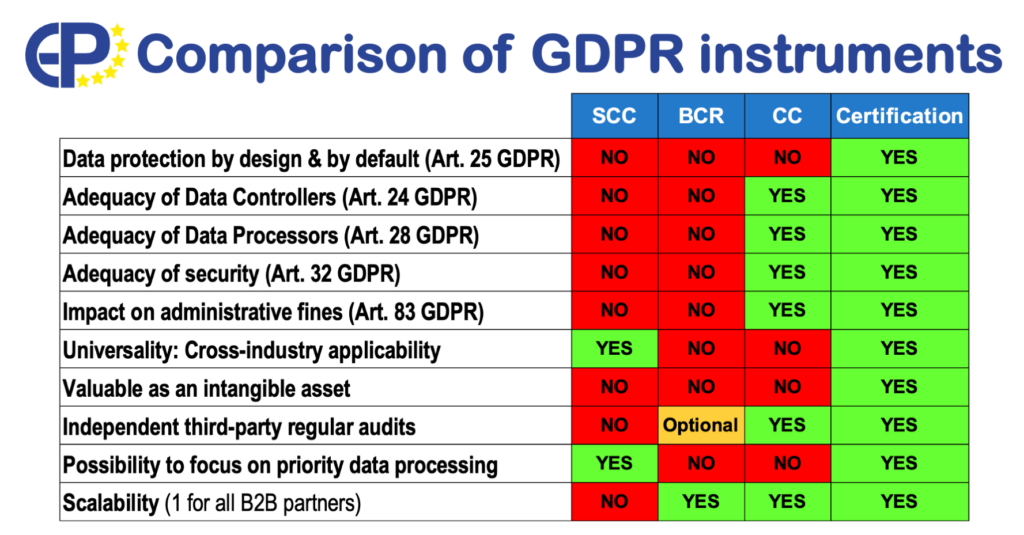 EP Comparison of GDPR instruments

| | SCC | BCR | CC | Certification |
|---|---|---|---|---|
| Data protection by design & by default (Art. 25 GDPR) | NO | NO | NO | YES |
| Adequacy of Data Controllers (Art. 24 GDPR) | NO | NO | YES | YES |
| Adequacy of Data Processors (Art. 28 GDPR) | NO | NO | YES | YES |
| Adequacy of security (Art. 32 GDPR) | NO | NO | YES | YES |
| Impact on administrative fines (Art. 83 GDPR) | NO | NO | YES | YES |
| Universality: Cross-industry applicability | YES | NO | NO | YES |
| Valuable as an intangible asset | NO | NO | NO | YES |
| Independent third-party regular audits | NO | Optional | YES | YES |
| Possibility to focus on priority data processing | YES | NO | NO | YES |
| Scalability (1 for all B2B partners) | NO | YES | YES | YES |